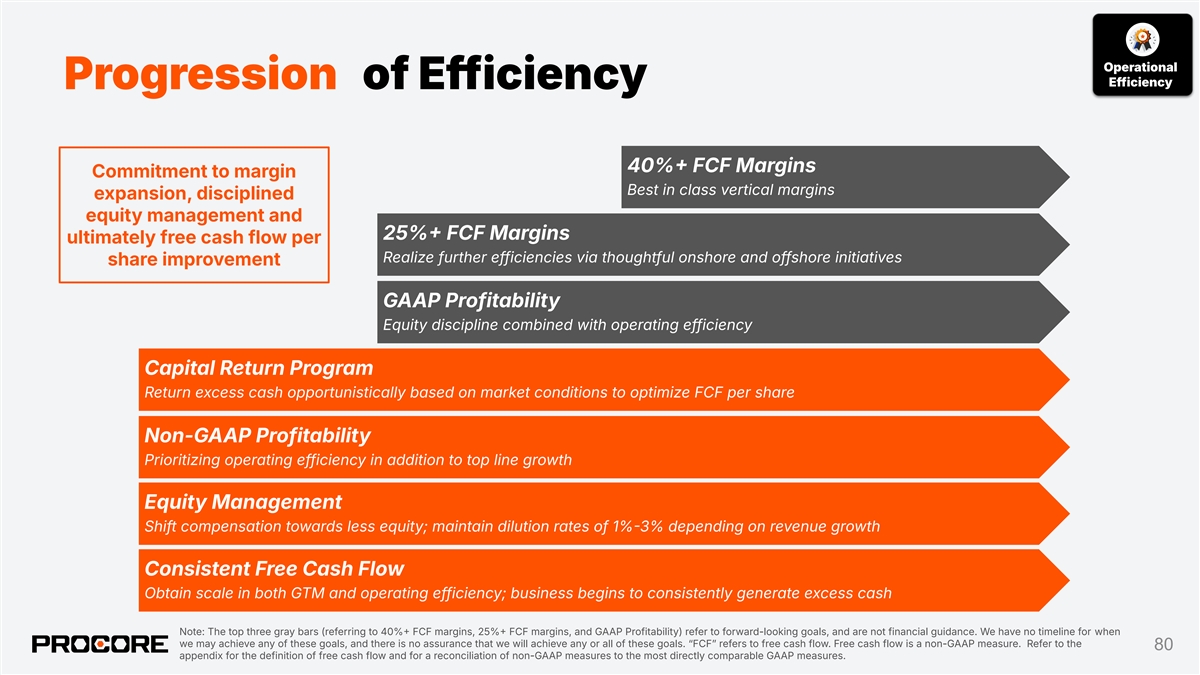 Progression of Efficiency

Operational Efficiency

Commitment to margin expansion, disciplined equity management and ultimately free cash flow per share improvement

40%+ FCF Margins
Best in class vertical margins

25%+ FCF Margins
Realize further efficiencies via thoughtful onshore and offshore initiatives

GAAP Profitability
Equity discipline combined with operating efficiency

Capital Return Program
Return excess cash opportunistically based on market conditions to optimize FCF per share

Non-GAAP Profitability
Prioritizing operating efficiency in addition to top line growth

Equity Management
Shift compensation towards less equity; maintain dilution rates of 1%-3% depending on revenue growth

Consistent Free Cash Flow
Obtain scale in both GTM and operating efficiency; business begins to consistently generate excess cash

PROCORE

Note: The top three gray bars (referring to 40%+ FCF margins, 25%+ FCF margins, and GAAP Profitability) refer to forward-looking goals, and are not financial guidance. We have no timeline for when we may achieve any of these goals, and there is no assurance that we will achieve any or all of these goals. "FCF" refers to free cash flow. Free cash flow is a non-GAAP measure. Refer to the appendix for the definition of free cash flow and for a reconciliation of non-GAAP measures to the most directly comparable GAAP measures.

80